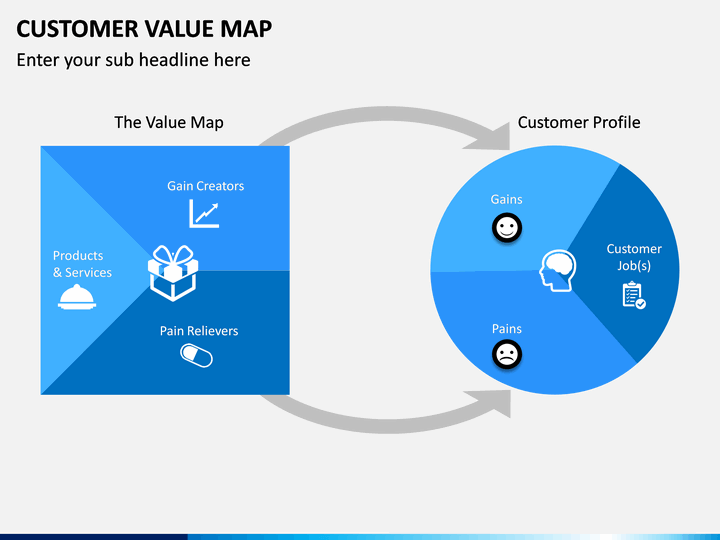 CUSTOMER VALUE MAP

Enter your sub headline here

The Value Map

Gain Creators

Products & Services

Pain Relievers

Customer Profile

Gains

Customer Job(s)

Pains